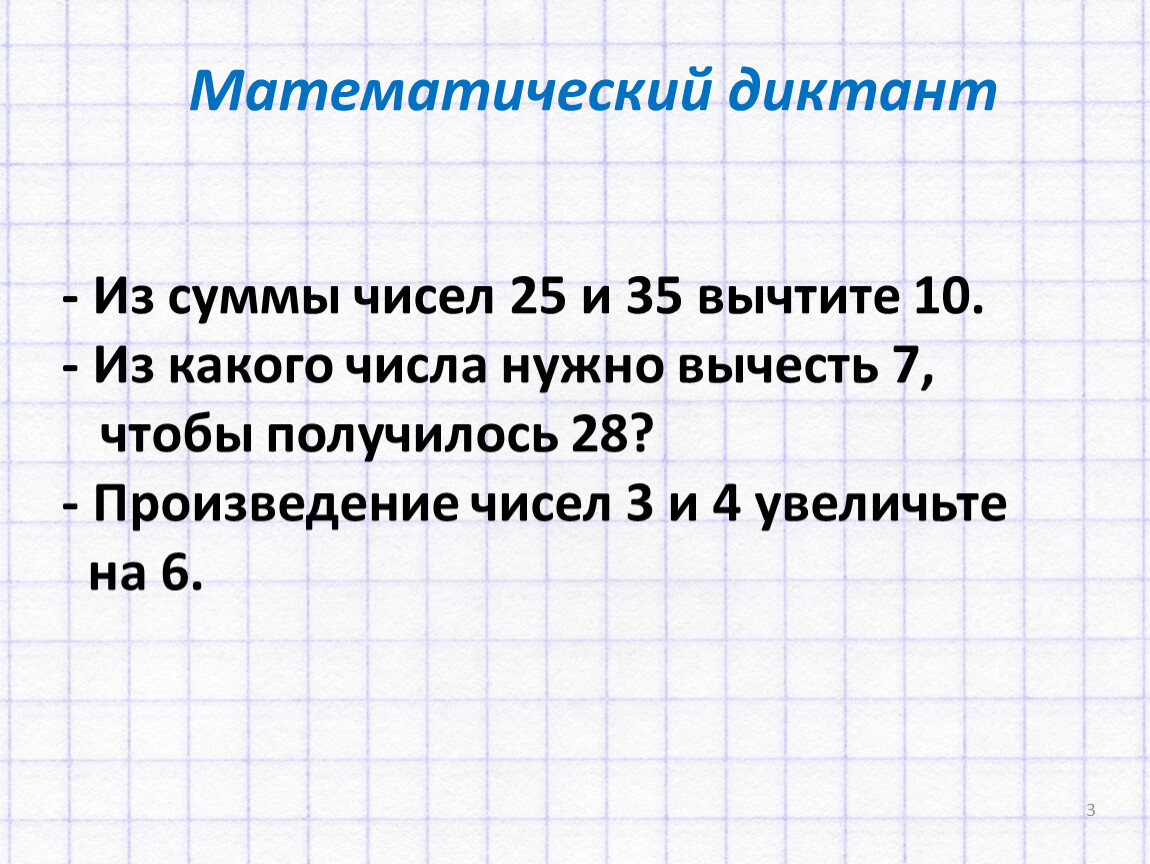 Математический диктант

- Из суммы чисел 25 и 35 вычтите 10.
- Из какого числа нужно вычесть 7, чтобы получилось 28?
- Произведение чисел 3 и 4 увеличьте на 6.

3